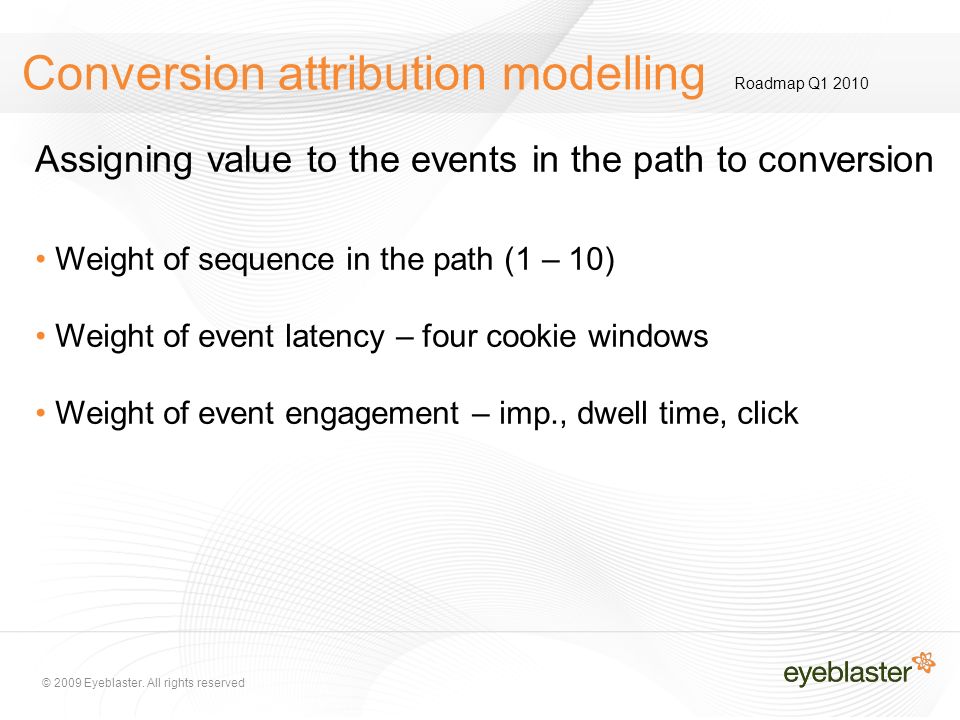 Conversion attribution modelling Roadmap Q1 2010

Assigning value to the events in the path to conversion

• Weight of sequence in the path (1 – 10)

• Weight of event latency – four cookie windows

• Weight of event engagement – imp., dwell time, click

© 2009 Eyeblaster. All rights reserved

eyeblaster